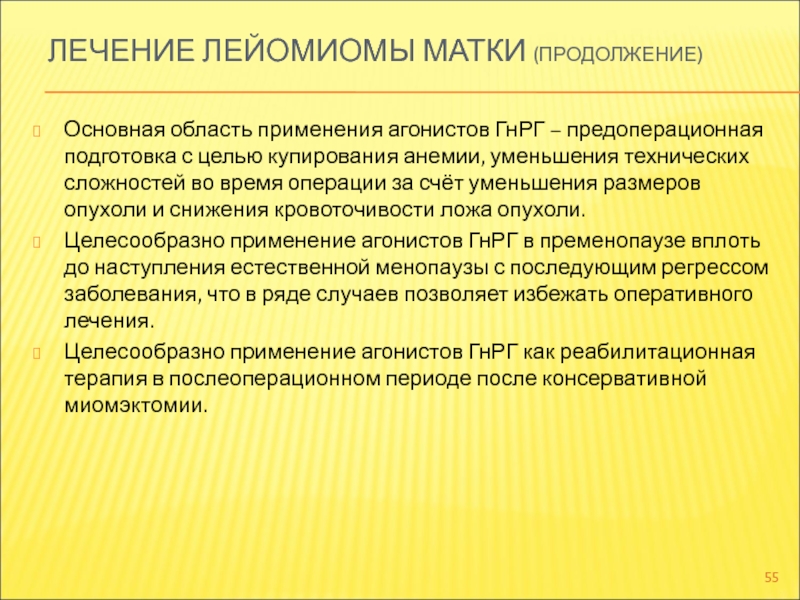 ЛЕЧЕНИЕ ЛЕЙОМИОМЫ МАТКИ (ПРОДОЛЖЕНИЕ)

Основная область применения агонистов ГнРГ – предоперационная подготовка с целью купирования анемии, уменьшения технических сложностей во время операции за счёт уменьшения размеров опухоли и снижения кровоточивости ложа опухоли.

Целесообразно применение агонистов ГнРГ в пременопаузе вплоть до наступления естественной менопаузы с последующим регрессом заболевания, что в ряде случаев позволяет избежать оперативного лечения.

Целесообразно применение агонистов ГнРГ как реабилитационная терапия в послеоперационном периоде после консервативной миомэктомии.

55